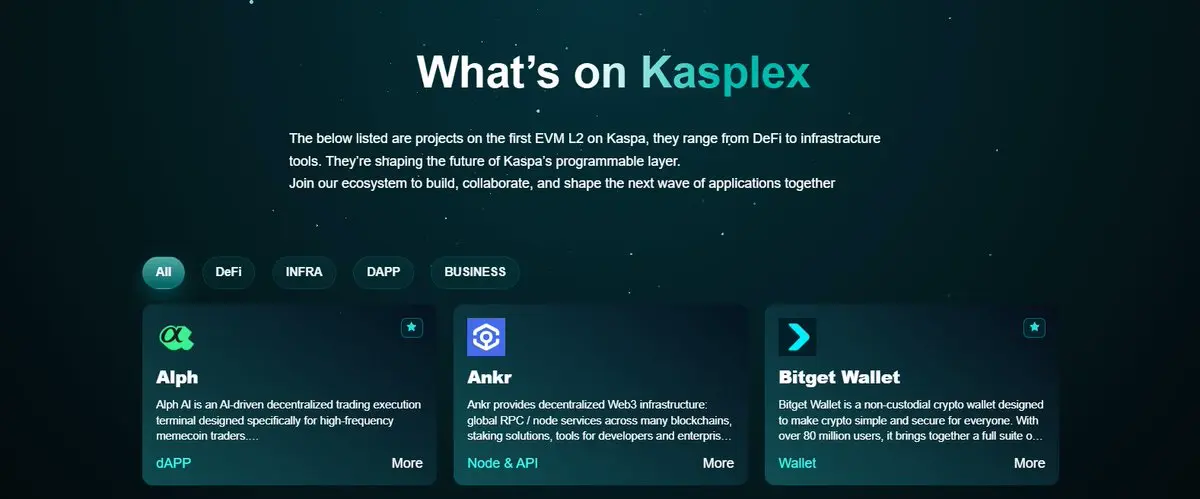 What’s on Kasplex

The below listed are projects on the first EVM L2 on Kaspa, they range from DeFi to infrastructure tools. They’re shaping the future of Kaspa’s programmable layer.
Join our ecosystem to build, collaborate, and shape the next wave of applications together

All DeFi INFRA DAPP BUSINESS

Alph

Alph AI is an AI-driven decentralized trading execution terminal designed specifically for high-frequency memecoin traders….

dAPP More

Ankr

Ankr provides decentralized Web3 infrastructure: global RPC / node services across many blockchains, staking solutions, tools for developers and enterpris…

Node & API More

Bitget Wallet

Bitget Wallet is a non-custodial crypto wallet designed to make crypto simple and secure for everyone. With over 80 million users, it brings together a full suite o…

Wallet More